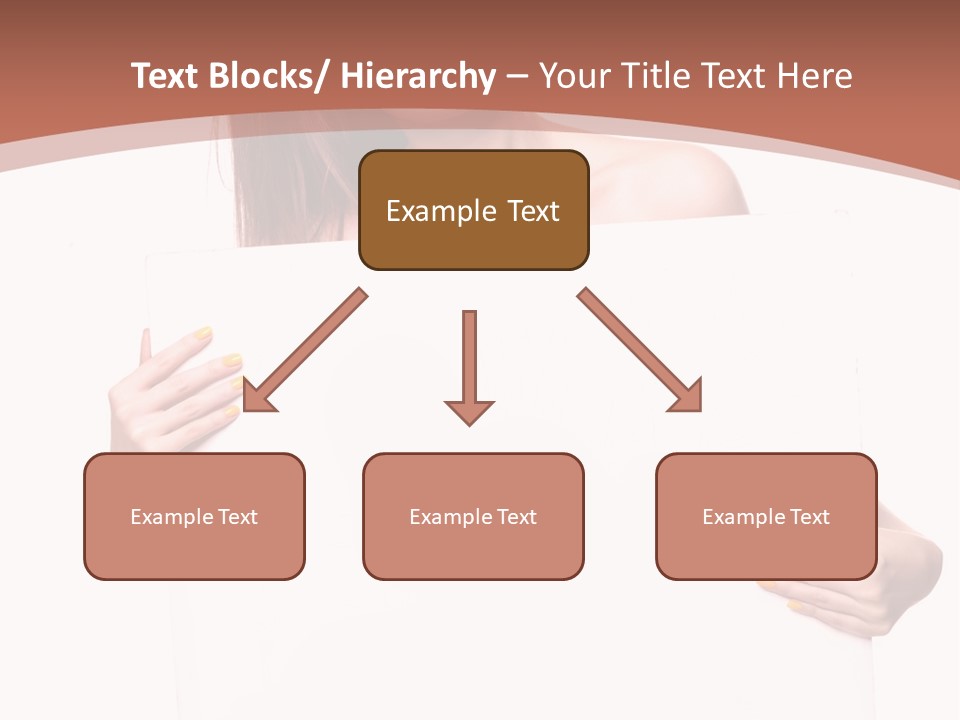 Text Blocks/ Hierarchy – Your Title Text Here

Example Text

Example Text

Example Text

Example Text